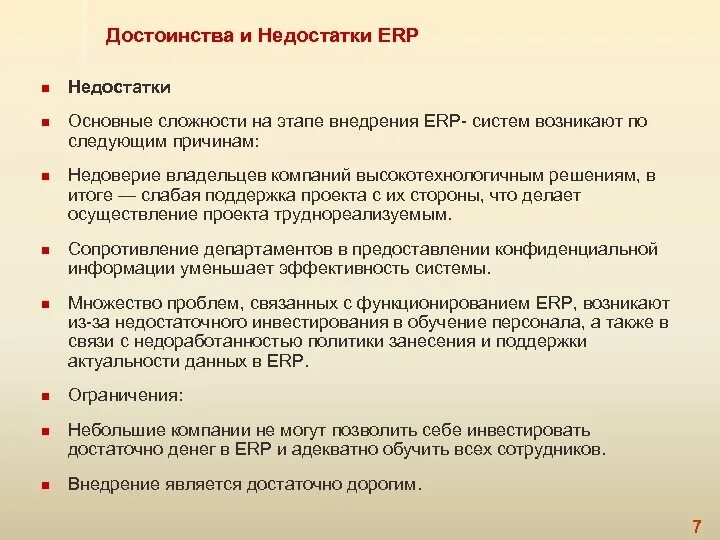 Достоинства и Недостатки ERP

Недостатки

Основные сложности на этапе внедрения ERP- систем возникают по следующим причинам:

Недоверие владельцев компаний высокотехнологичным решениям, в итоге — слабая поддержка проекта с их стороны, что делает осуществление проекта труднореализуемым.

Сопротивление департаментов в предоставлении конфиденциальной информации уменьшает эффективность системы.

Множество проблем, связанных с функционированием ERP, возникают из-за недостаточного инвестирования в обучение персонала, а также в связи с недоработанностью политики занесения и поддержки актуальности данных в ERP.

Ограничения:

Небольшие компании не могут позволить себе инвестировать достаточно денег в ERP и адекватно обучить всех сотрудников.

Внедрение является достаточно дорогим.

7